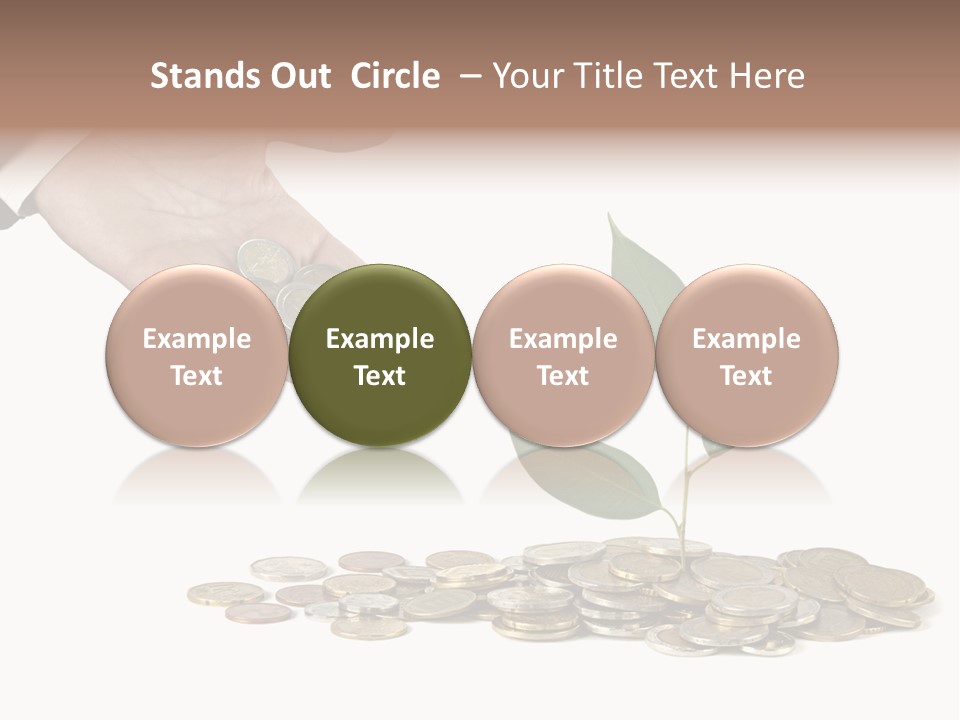 Stands Out Circle – Your Title Text Here

Example Text

Example Text

Example Text

Example Text